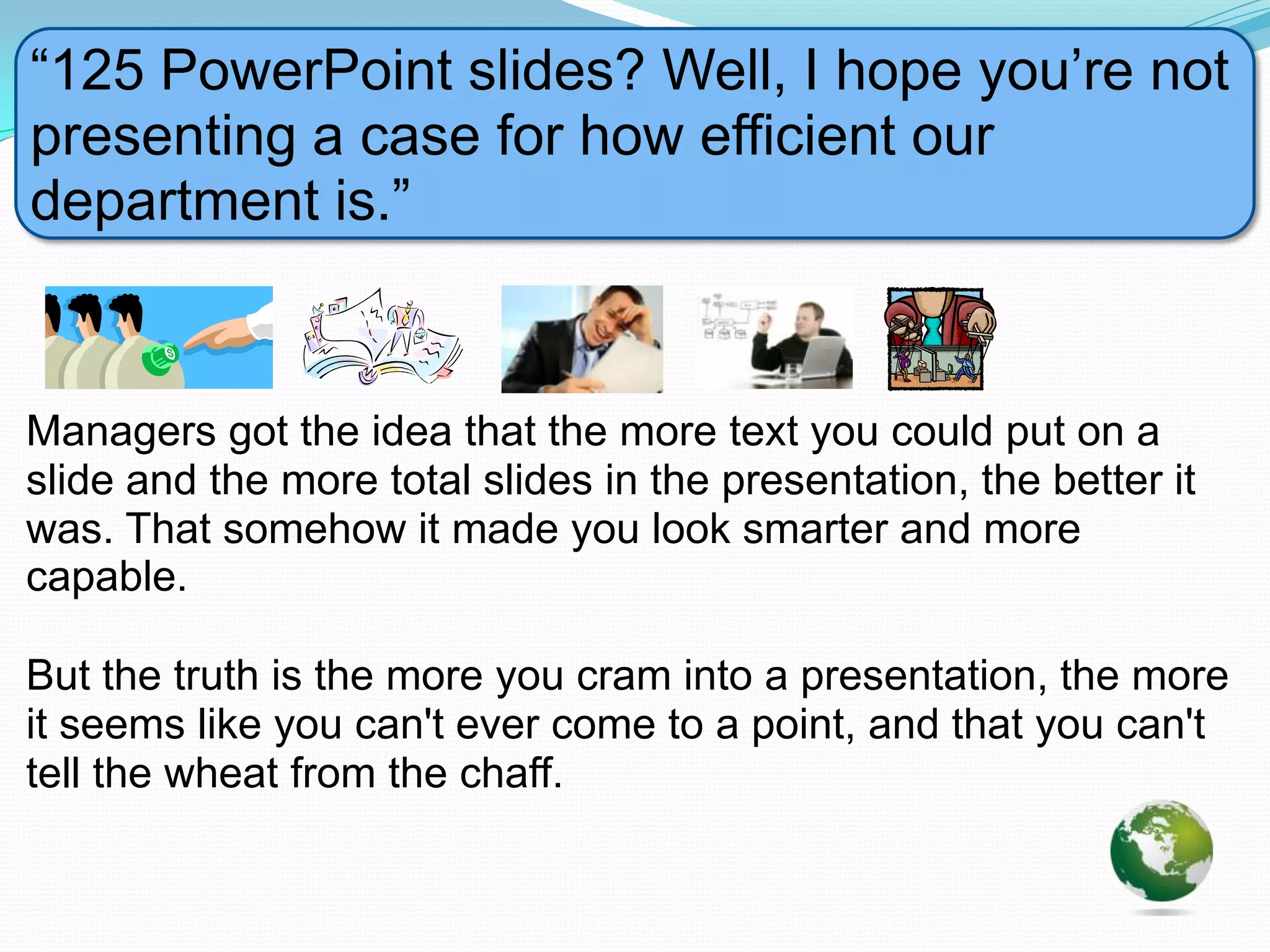 “125 PowerPoint slides? Well, I hope you’re not presenting a case for how efficient our department is.”

Managers got the idea that the more text you could put on a slide and the more total slides in the presentation, the better it was. That somehow it made you look smarter and more capable.

But the truth is the more you cram into a presentation, the more it seems like you can't ever come to a point, and that you can't tell the wheat from the chaff.